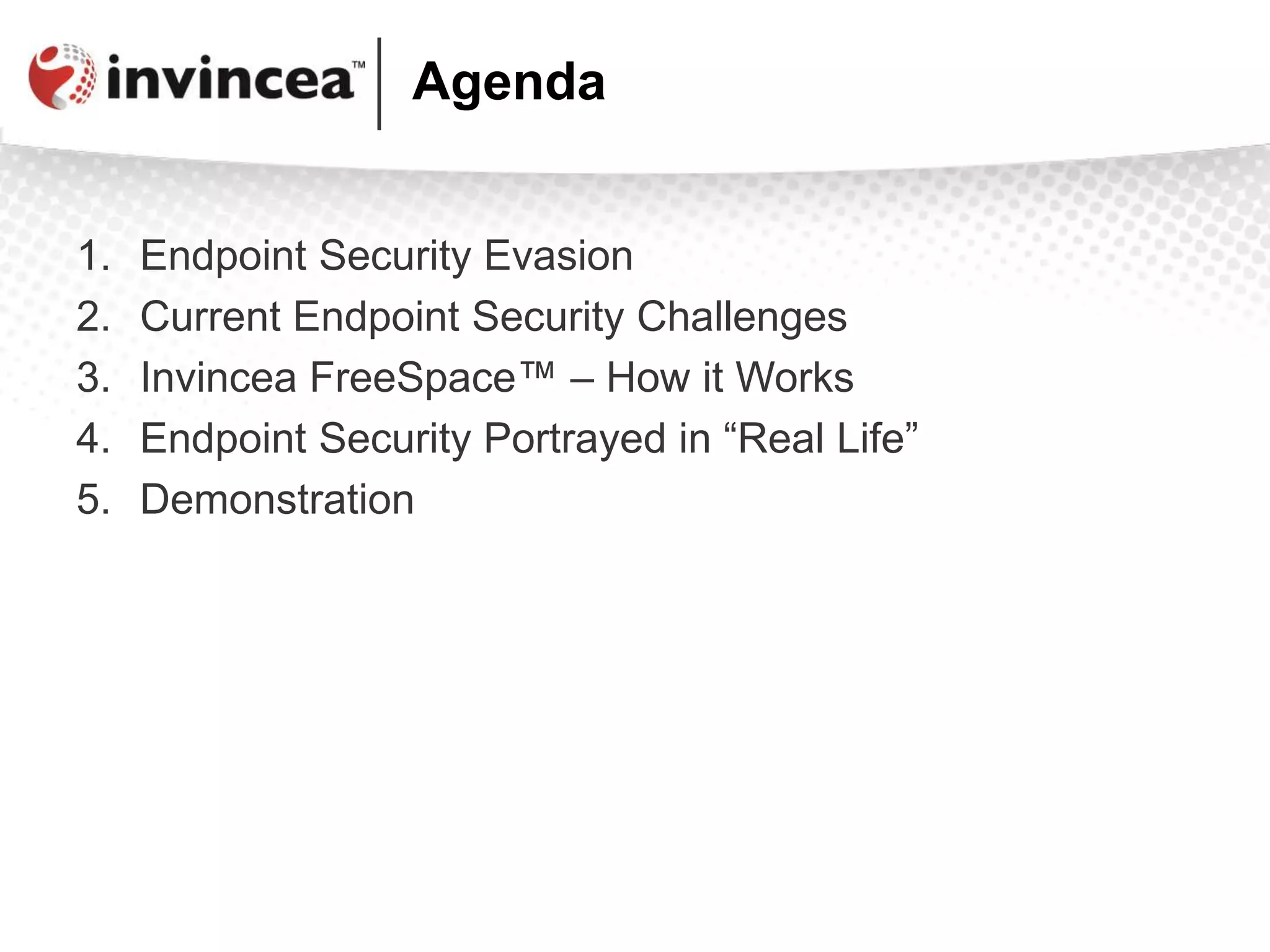 invincea™ Agenda

1. Endpoint Security Evasion
2. Current Endpoint Security Challenges
3. Invincea FreeSpace™ – How it Works
4. Endpoint Security Portrayed in “Real Life”
5. Demonstration